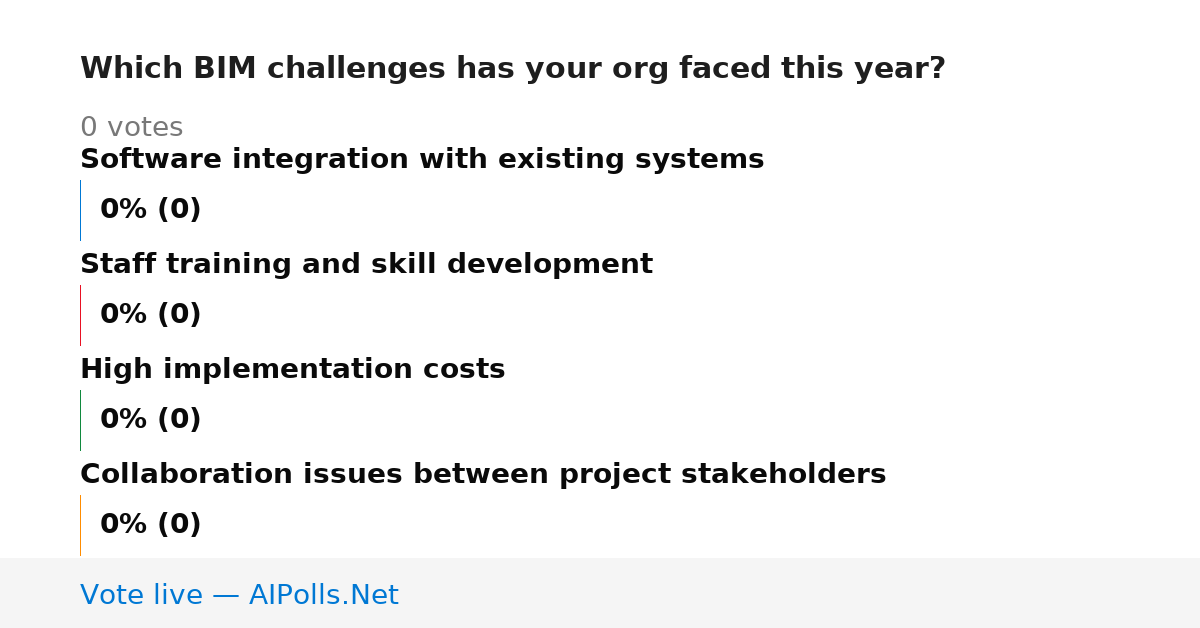 Which BIM challenges has your org faced this year?

0 votes

Software integration with existing systems

0% (0)

Staff training and skill development

0% (0)

High implementation costs

0% (0)

Collaboration issues between project stakeholders

0% (0)

Vote live — AIPolls.Net